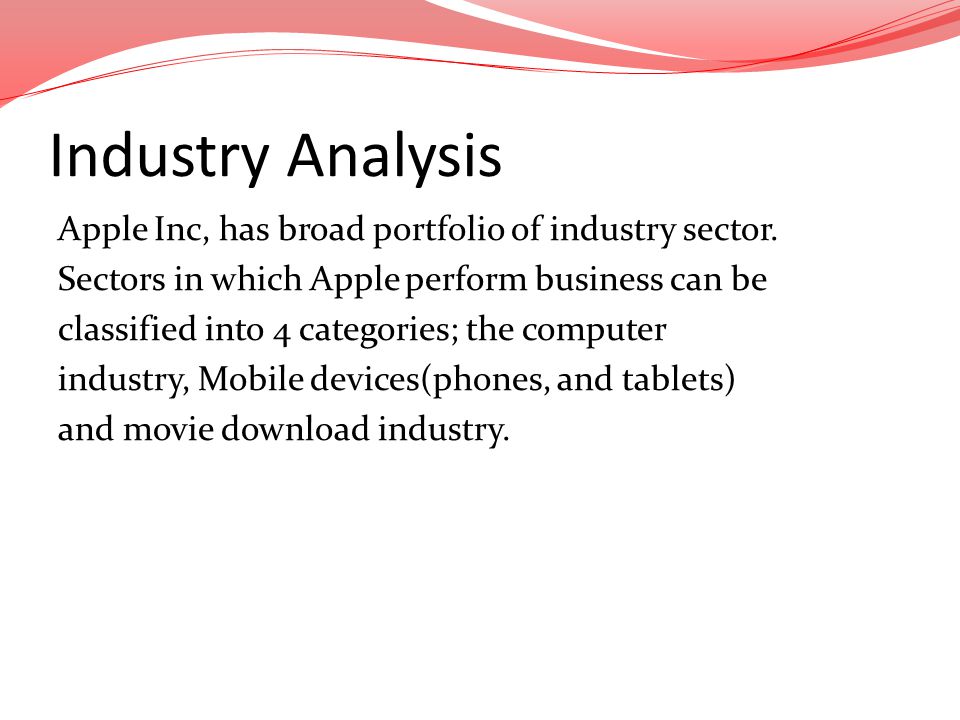 Industry Analysis

Apple Inc, has broad portfolio of industry sector. Sectors in which Apple perform business can be classified into 4 categories; the computer industry, Mobile devices(phones, and tablets) and movie download industry.